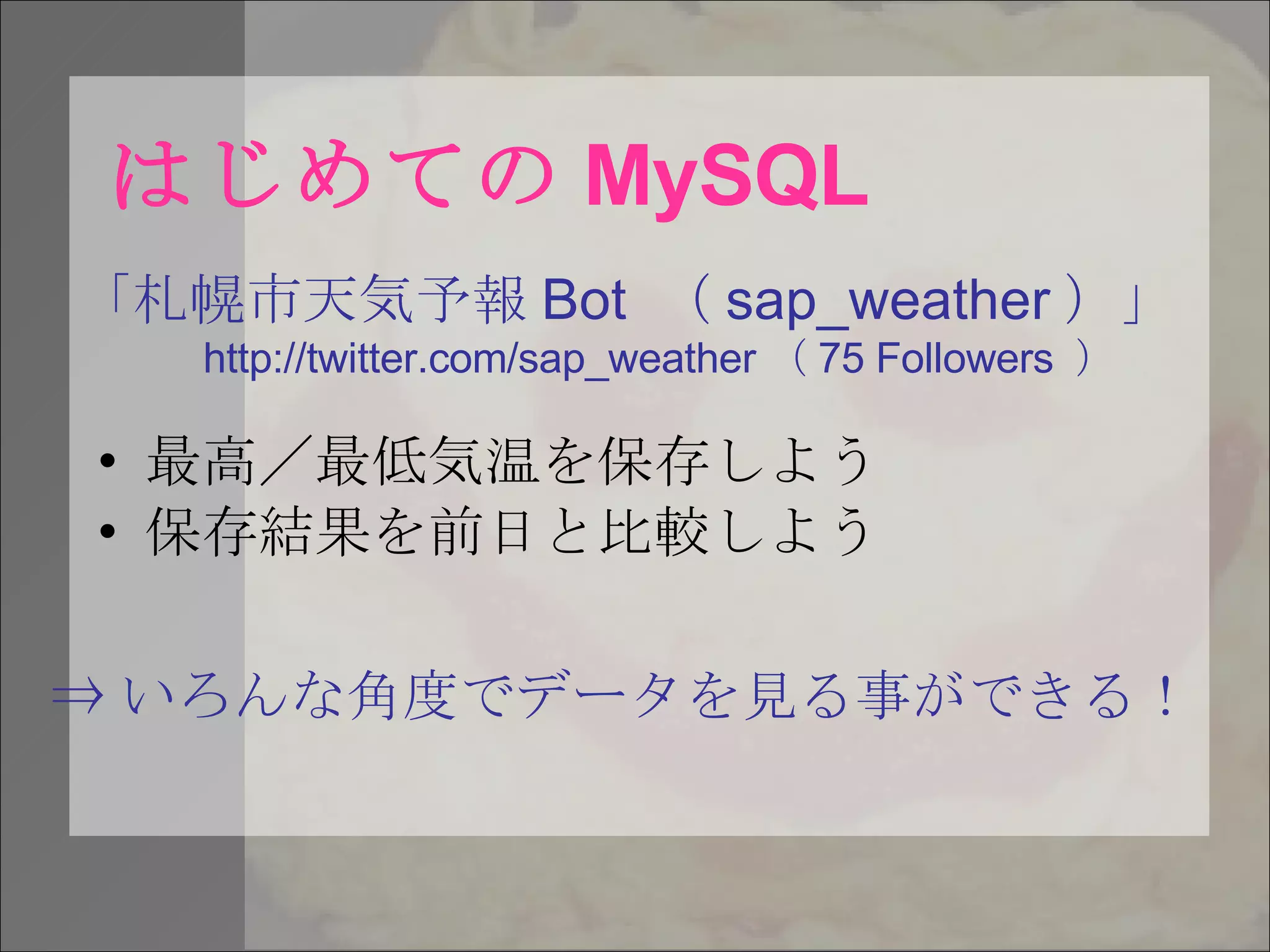 はじめての MySQL

「札幌市天気予報 Bot （ sap_weather ）」
http://twitter.com/sap_weather （ 75 Followers ）

• 最高／最低気温を保存しよう
• 保存結果を前日と比較しよう

⇒いろんな角度でデータを見る事ができる！